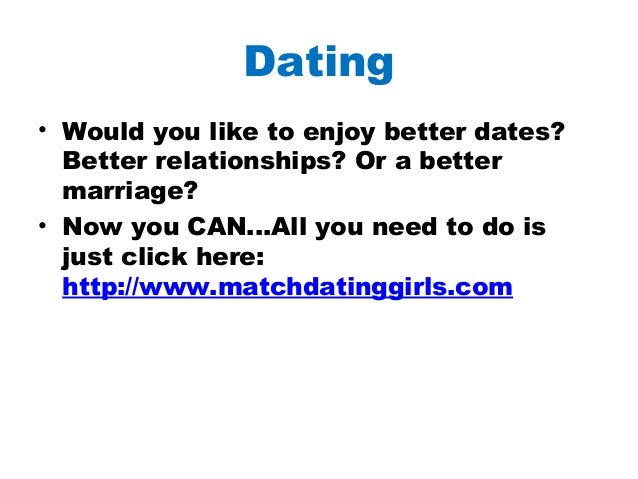 Dating

• Would you like to enjoy better dates? Better relationships? Or a better marriage?
• Now you CAN…All you need to do is just click here: http://www.matchdatinggirls.com